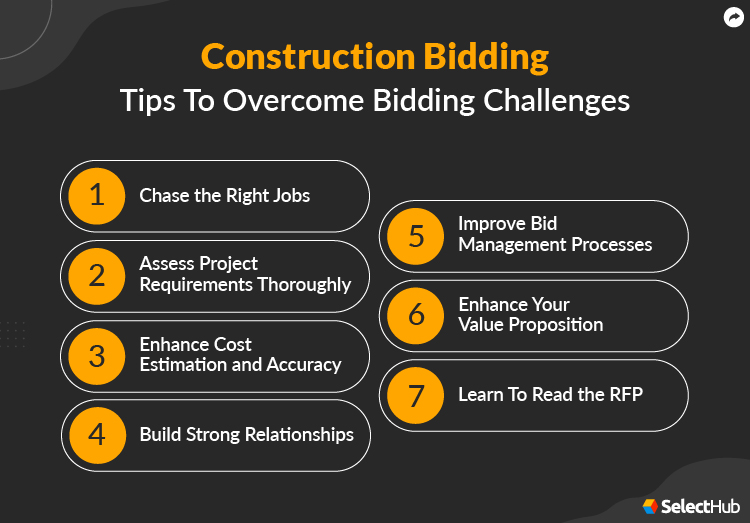 Construction Bidding
Tips To Overcome Bidding Challenges

1 Chase the Right Jobs

2 Assess Project Requirements Thoroughly

3 Enhance Cost Estimation and Accuracy

4 Build Strong Relationships

5 Improve Bid Management Processes

6 Enhance Your Value Proposition

7 Learn To Read the RFP

SelectHub